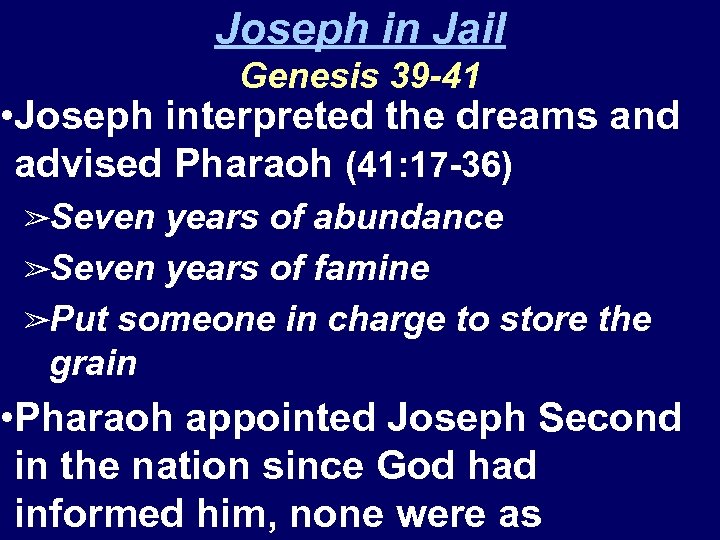 Joseph in Jail
Genesis 39-41

•Joseph interpreted the dreams and advised Pharaoh (41:17-36)

➢Seven years of abundance

➢Seven years of famine

➢Put someone in charge to store the grain

•Pharaoh appointed Joseph Second in the nation since God had informed him, none were as